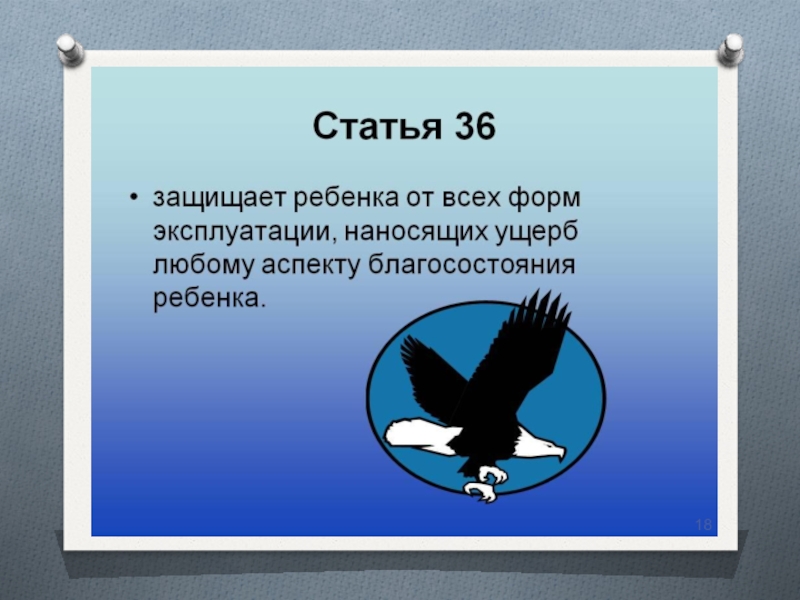 Статья 36

• защищает ребенка от всех форм эксплуатации, наносящих ущерб любому аспекту благосостояния ребенка.

18